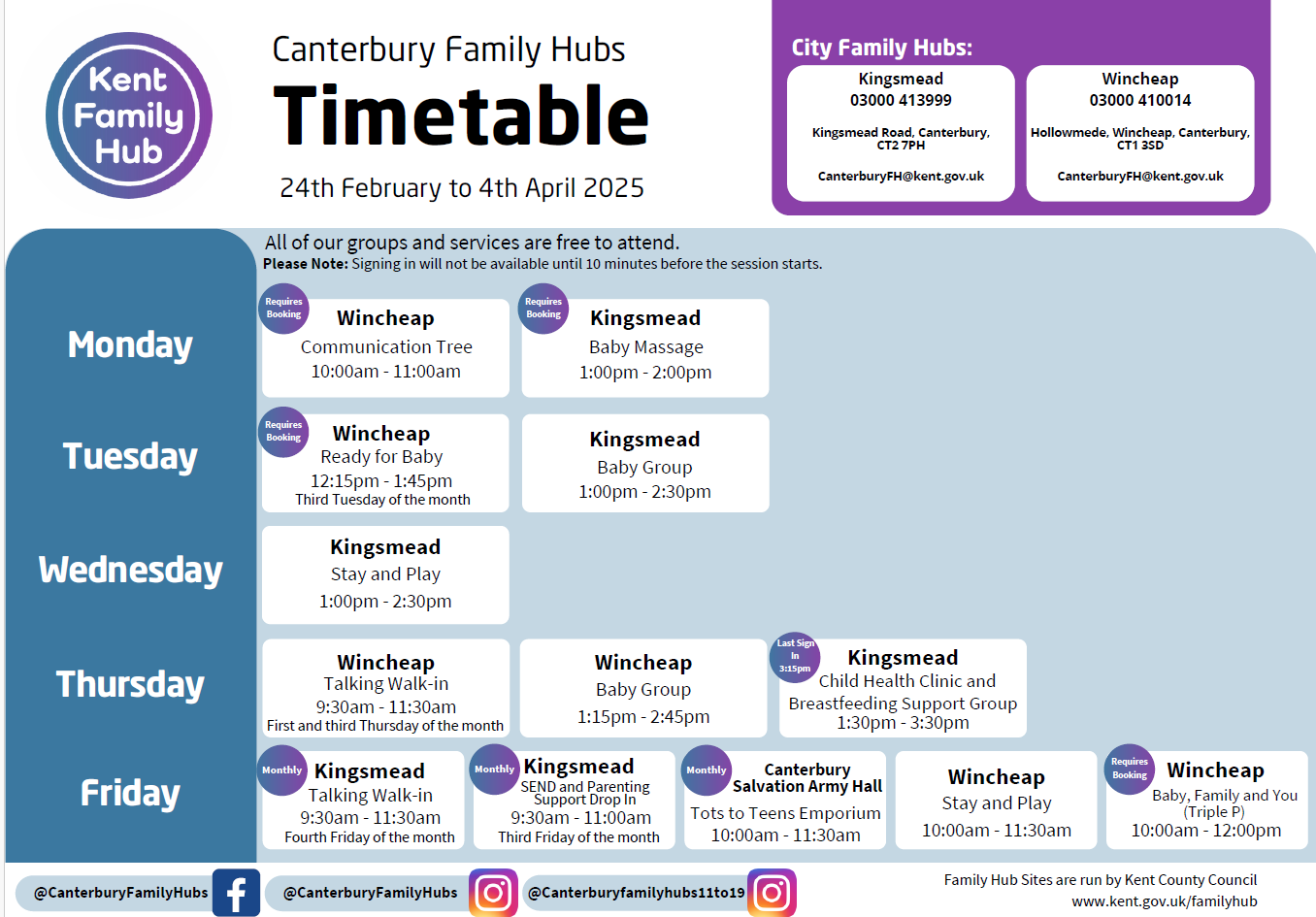 Kent Family Hub

Canterbury Family Hubs
Timetable
24th February to 4th April 2025

City Family Hubs:

Kingsmead
03000 413999
Kingsmead Road, Canterbury, CT2 7PH
CanterburyFH@kent.gov.uk

Wincheap
03000 410014
Hollowmede, Wincheap, Canterbury, CT1 3SD
CanterburyFH@kent.gov.uk

All of our groups and services are free to attend.
Please Note: Signing in will not be available until 10 minutes before the session starts.

Monday

Requires Booking
Wincheap
Communication Tree
10:00am - 11:00am

Requires Booking
Kingsmead
Baby Massage
1:00pm - 2:00pm

Tuesday

Requires Booking
Wincheap
Ready for Baby
12:15pm - 1:45pm
Third Tuesday of the month

Kingsmead
Baby Group
1:00pm - 2:30pm

Wednesday

Kingsmead
Stay and Play
1:00pm - 2:30pm

Thursday

Wincheap
Talking Walk-in
9:30am - 11:30am
First and third Thursday of the month

Wincheap
Baby Group
1:15pm - 2:45pm

Last Sign In 3:15pm
Kingsmead
Child Health Clinic and Breastfeeding Support Group
1:30pm - 3:30pm

Friday

Monthly
Kingsmead
Talking Walk-in
9:30am - 11:30am
Fourth Friday of the month

Monthly
Kingsmead
SEND and Parenting Support Drop In
9:30am - 11:00am
Third Friday of the month

Monthly
Canterbury Salvation Army Hall
Tots to Teens Emporium
10:00am - 11:30am

Wincheap
Stay and Play
10:00am - 11:30am

Requires Booking
Wincheap
Baby, Family and You (Triple P)
10:00am - 12:00pm

@CanterburyFamilyHubs
@CanterburyFamilyHubs
@Canterburyfamilyhubs11to19

Family Hub Sites are run by Kent County Council
www.kent.gov.uk/familyhub